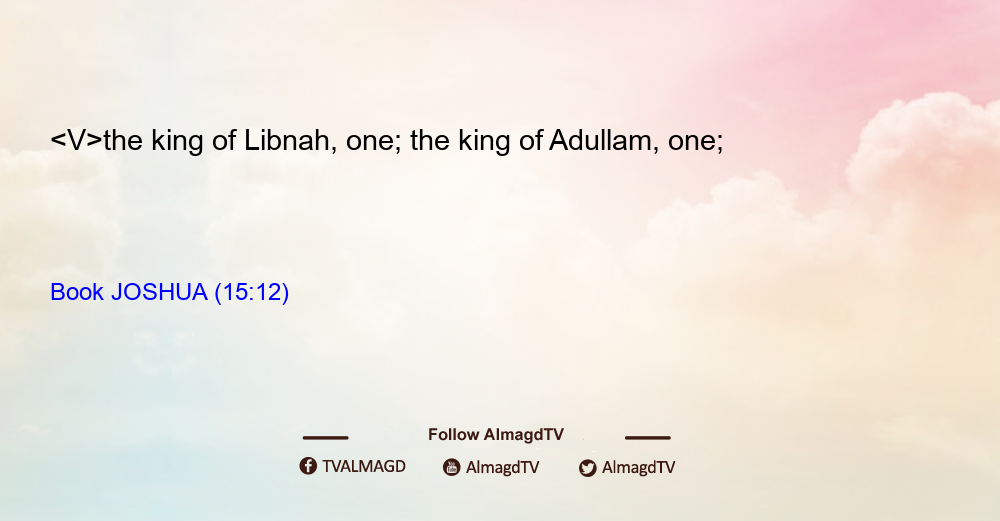 <V>the king of Libnah, one; the king of Adullam, one;

Book JOSHUA (15:12)

Follow AlmagdTV

TVALMAGD AlmagdTV AlmagdTV